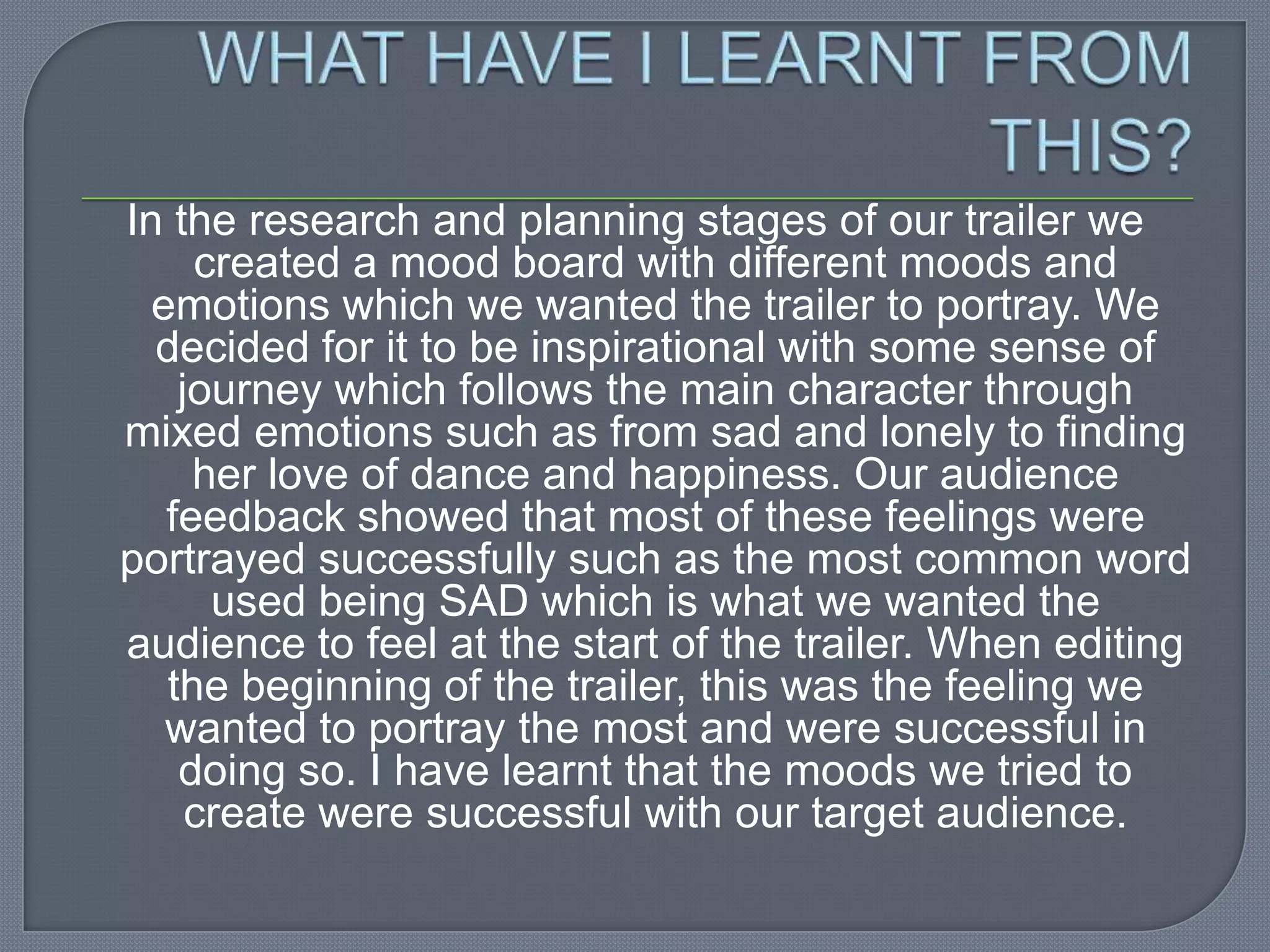 WHAT HAVE I LEARNT FROM THIS?

In the research and planning stages of our trailer we created a mood board with different moods and emotions which we wanted the trailer to portray. We decided for it to be inspirational with some sense of journey which follows the main character through mixed emotions such as from sad and lonely to finding her love of dance and happiness. Our audience feedback showed that most of these feelings were portrayed successfully such as the most common word used being SAD which is what we wanted the audience to feel at the start of the trailer. When editing the beginning of the trailer, this was the feeling we wanted to portray the most and were successful in doing so. I have learnt that the moods we tried to create were successful with our target audience.